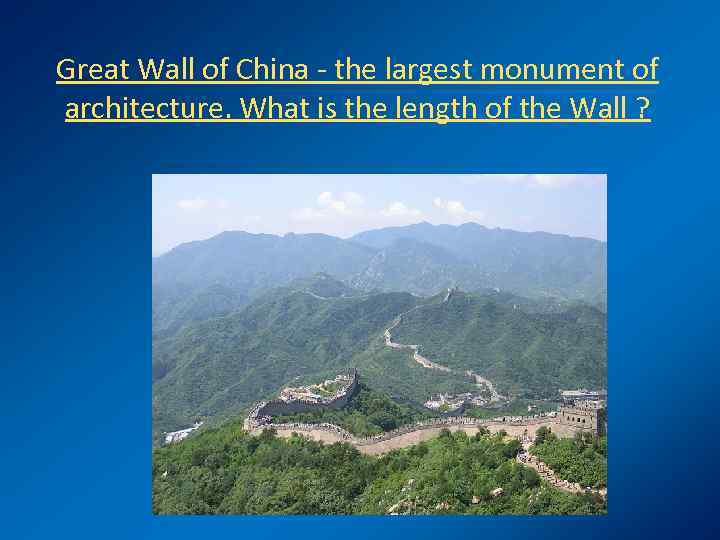 Great Wall of China - the largest monument of architecture. What is the length of the Wall ?